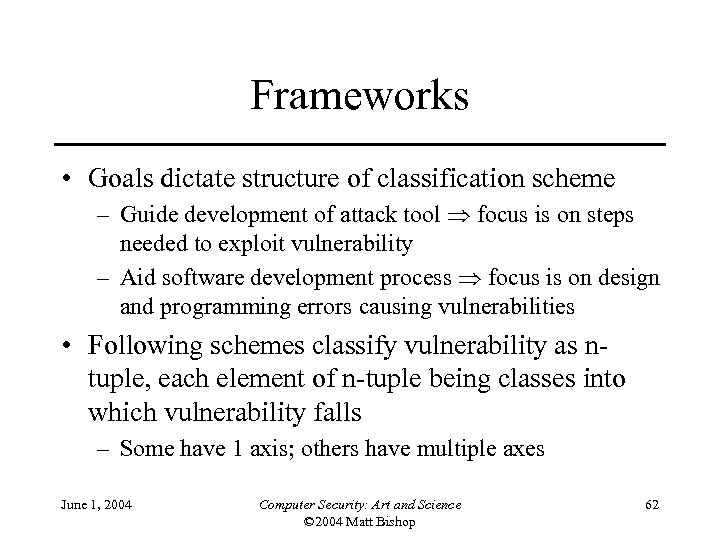 Frameworks

• Goals dictate structure of classification scheme
– Guide development of attack tool $\Rightarrow$ focus is on steps needed to exploit vulnerability
– Aid software development process $\Rightarrow$ focus is on design and programming errors causing vulnerabilities

• Following schemes classify vulnerability as n-tuple, each element of n-tuple being classes into which vulnerability falls
– Some have 1 axis; others have multiple axes

June 1, 2004

Computer Security: Art and Science
©2004 Matt Bishop

62